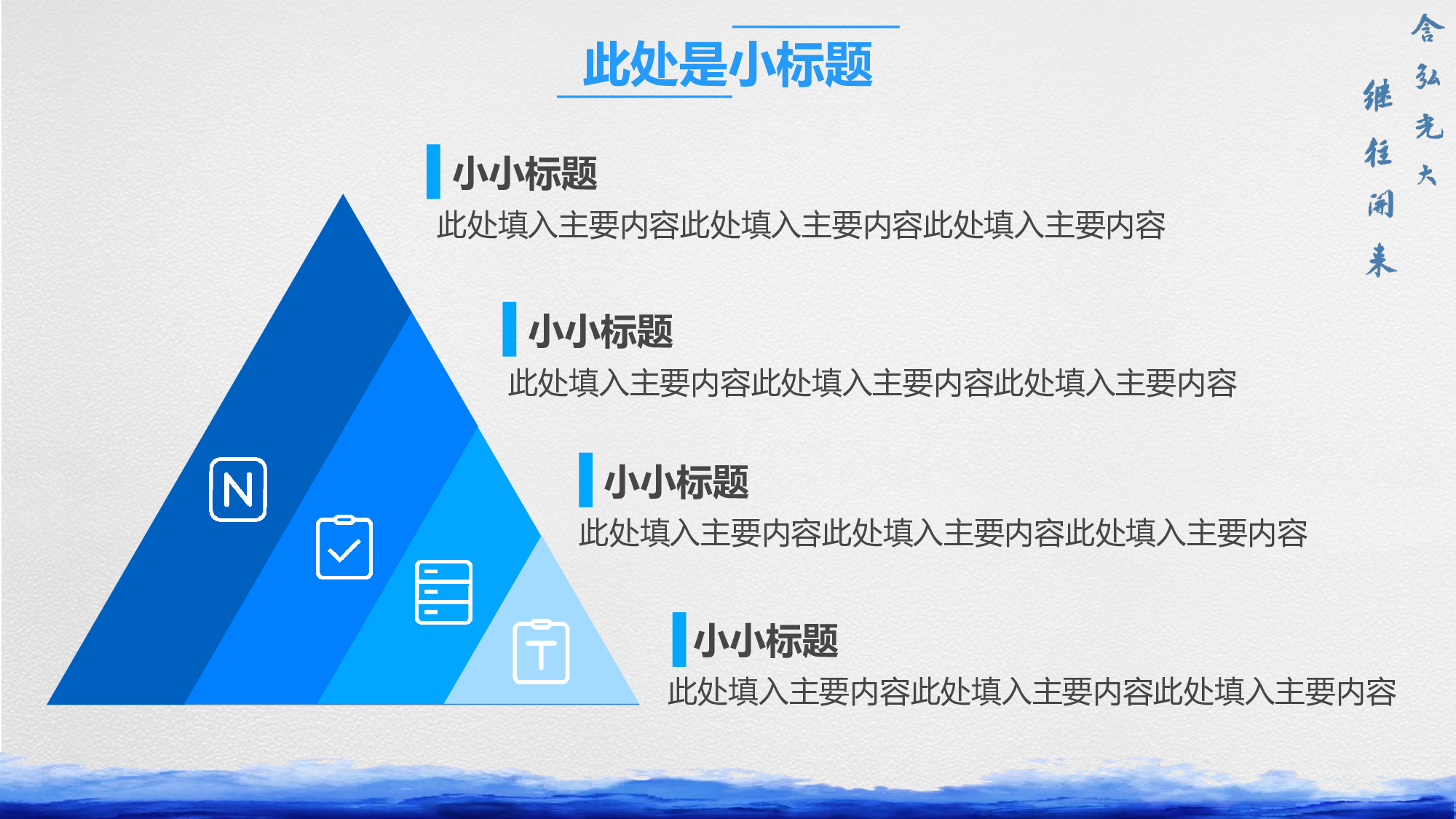 此处是小标题

含弘光大
继往开来

小小标题
此处填入主要内容此处填入主要内容此处填入主要内容

小小标题
此处填入主要内容此处填入主要内容此处填入主要内容

小小标题
此处填入主要内容此处填入主要内容此处填入主要内容

小小标题
此处填入主要内容此处填入主要内容此处填入主要内容

N

T